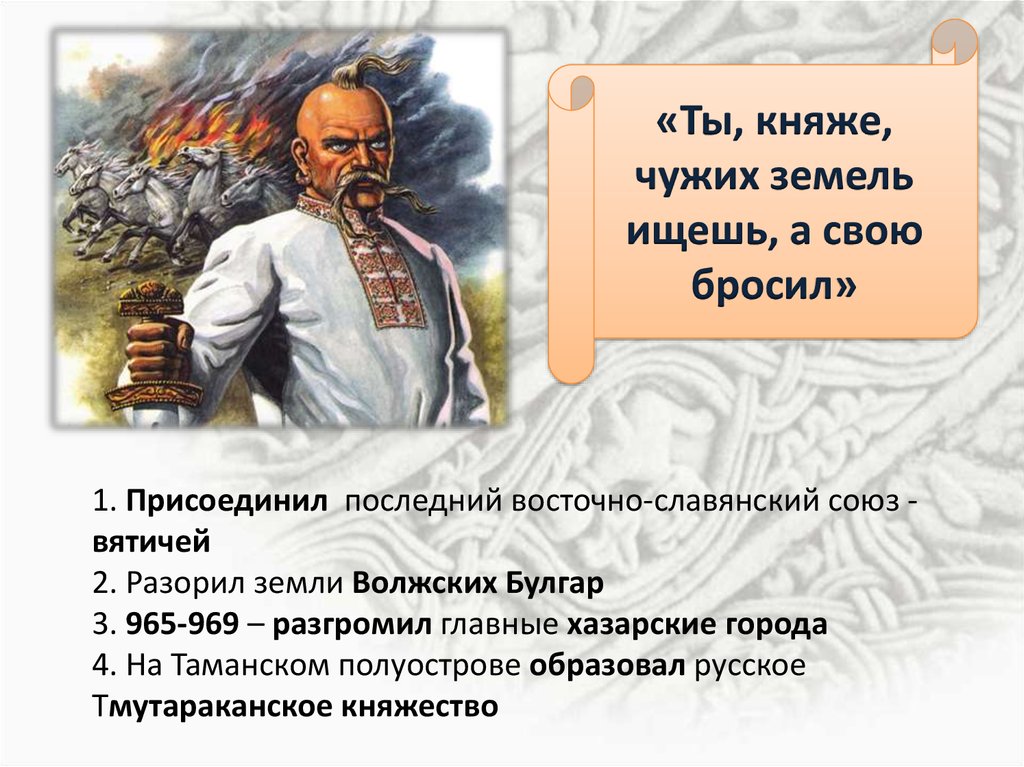 «Ты, княже, чужих земель ищешь, а свою бросил»

1. Присоединил последний восточно-славянский союз - вятичей
2. Разорил земли Волжских Булгар
3. 965-969 – разгромил главные хазарские города
4. На Таманском полуострове образовал русское Тмутараканское княжество